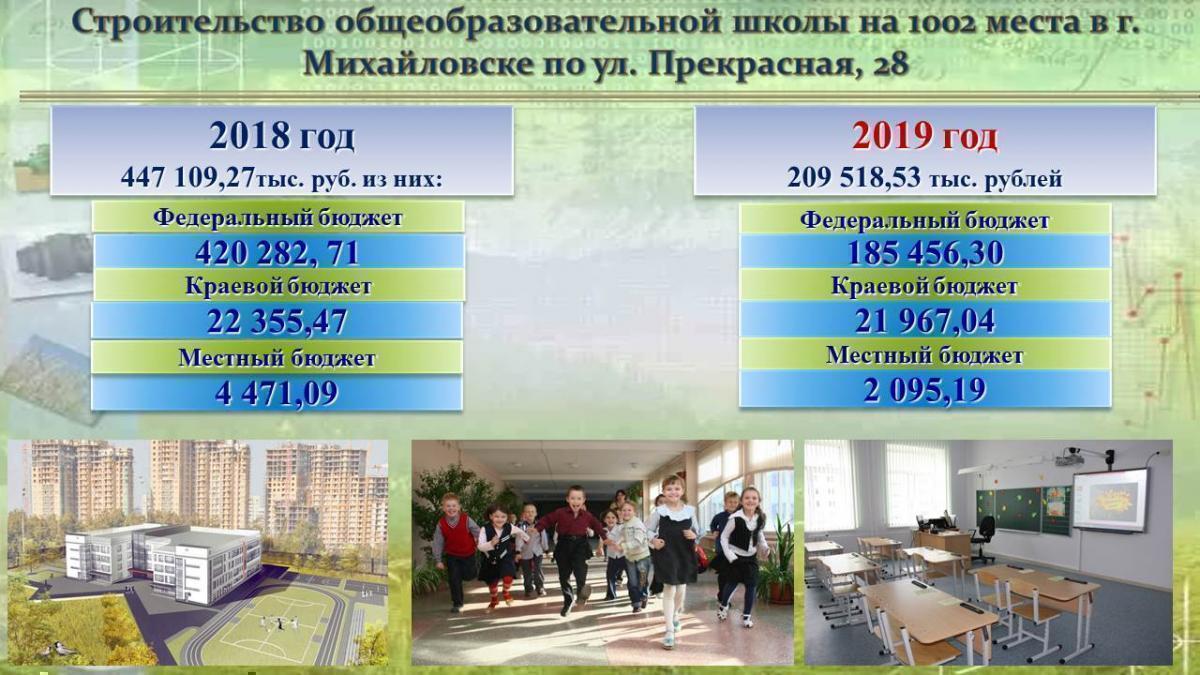 Строительство общеобразовательной школы на 1002 места в г. Михайловске по ул. Прекрасная, 28

2018 год
447 109,27тыс. руб. из них:

Федеральный бюджет
420 282, 71
Краевой бюджет
22 355,47
Местный бюджет
4 471,09

2019 год
209 518,53 тыс. рублей

Федеральный бюджет
185 456,30
Краевой бюджет
21 967,04
Местный бюджет
2 095,19